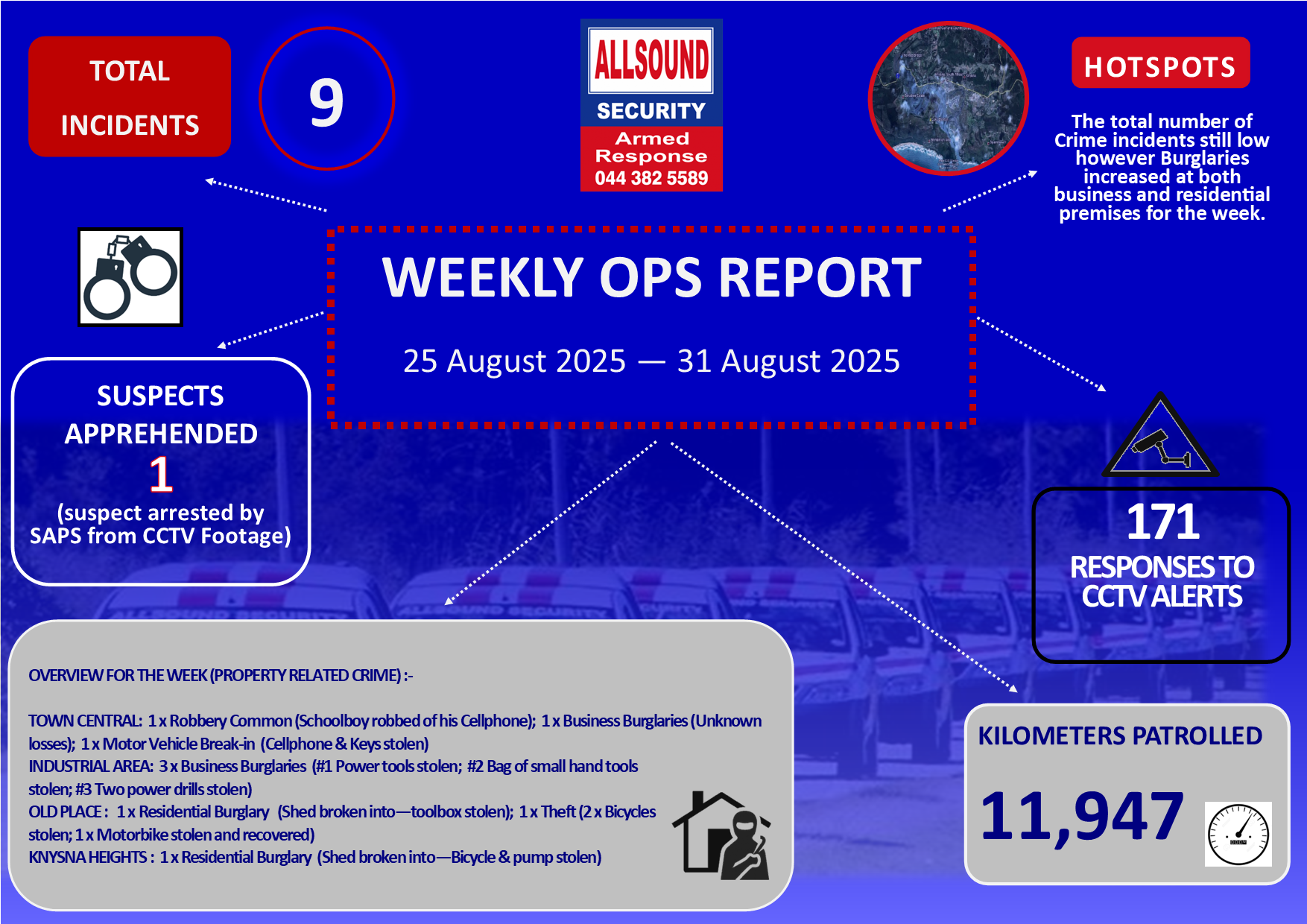 TOTAL INCIDENTS

9

ALLSOUND
SECURITY
Armed Response
044 382 5589

HOTSPOTS

The total number of Crime incidents still low however Burglaries increased at both business and residential premises for the week.

WEEKLY OPS REPORT

25 August 2025 — 31 August 2025

SUSPECTS APPREHENDED
1
(suspect arrested by SAPS from CCTV Footage)

171
RESPONSES TO CCTV ALERTS

OVERVIEW FOR THE WEEK (PROPERTY RELATED CRIME) :-

TOWN CENTRAL: 1 x Robbery Common (Schoolboy robbed of his Cellphone); 1 x Business Burglaries (Unknown losses); 1 x Motor Vehicle Break-in (Cellphone & Keys stolen)
INDUSTRIAL AREA: 3 x Business Burglaries (#1 Power tools stolen; #2 Bag of small hand tools stolen; #3 Two power drills stolen)
OLD PLACE : 1 x Residential Burglary (Shed broken into—toolbox stolen); 1 x Theft (2 x Bicycles stolen; 1 x Motorbike stolen and recovered)
KNYSNA HEIGHTS : 1 x Residential Burglary (Shed broken into—Bicycle & pump stolen)

KILOMETERS PATROLLED

11,947